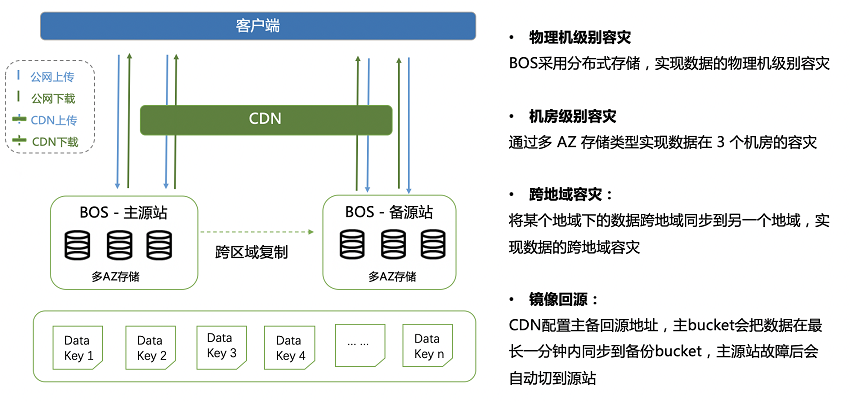 客户端

公网上传
公网下载
CDN上传
CDN下载

CDN

BOS - 主源站
多AZ存储

跨区域复制

BOS - 备源站
多AZ存储

Data Key 1
Data Key 2
Data Key 3
Data Key 4
... ...
Data Key n

• 物理机级别容灾
BOS采用分布式存储，实现数据的物理机级别容灾

• 机房级别容灾
通过多 AZ 存储类型实现数据在 3 个机房的容灾

• 跨地域容灾：
将某个地域下的数据跨地域同步到另一个地域，实现数据的跨地域容灾

• 镜像回源：
CDN配置主备回源地址，主bucket会把数据在最长一分钟内同步到备份bucket，主源站故障后会自动切到源站